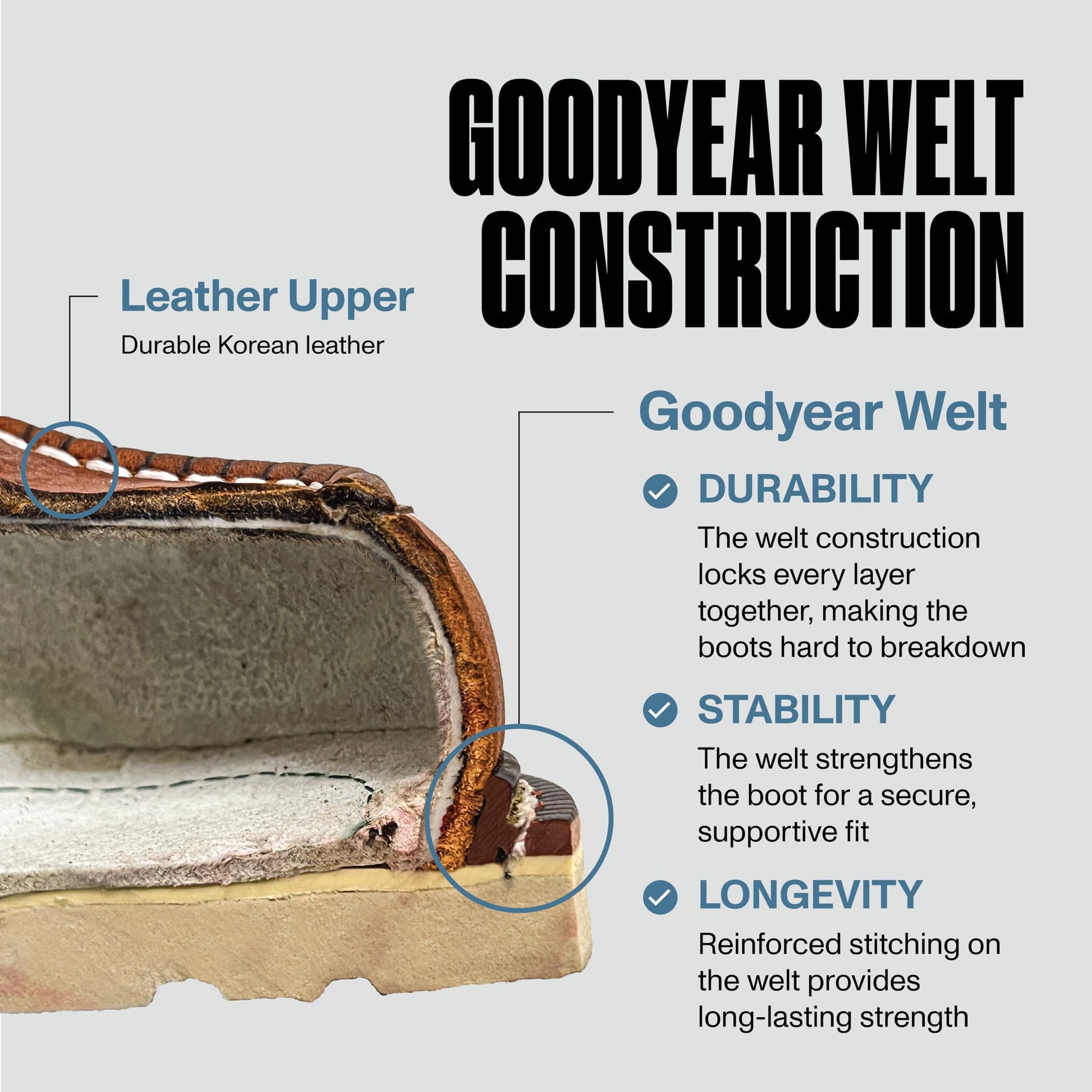 GOODYEAR WELT CONSTRUCTION

Leather Upper

Durable Korean leather

Goodyear Welt

DURABILITY

The welt construction locks every layer together, making the boots hard to breakdown

STABILITY

The welt strengthens the boot for a secure, supportive fit

LONGEVITY

Reinforced stitching on the welt provides long-lasting strength